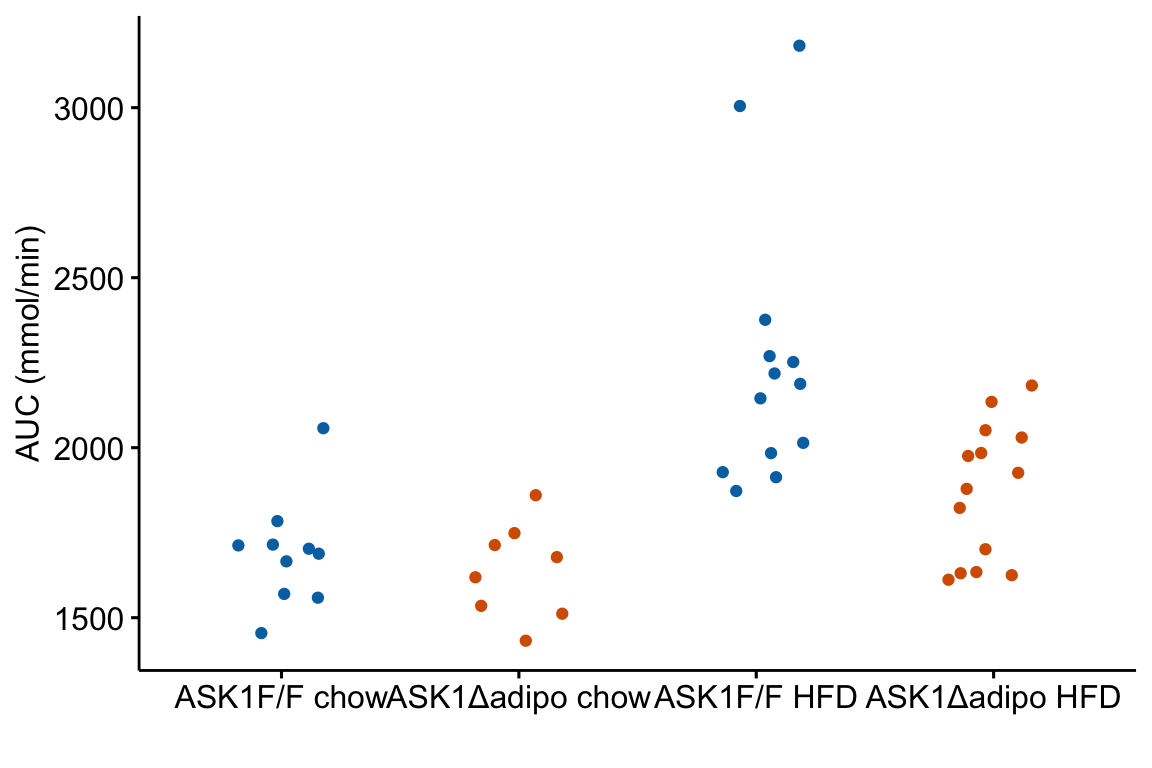 AUC (mmol/min)

3000

2500

2000

1500

ASK1F/F chow ASK1Δadipo chow ASK1F/F HFD ASK1Δadipo HFD